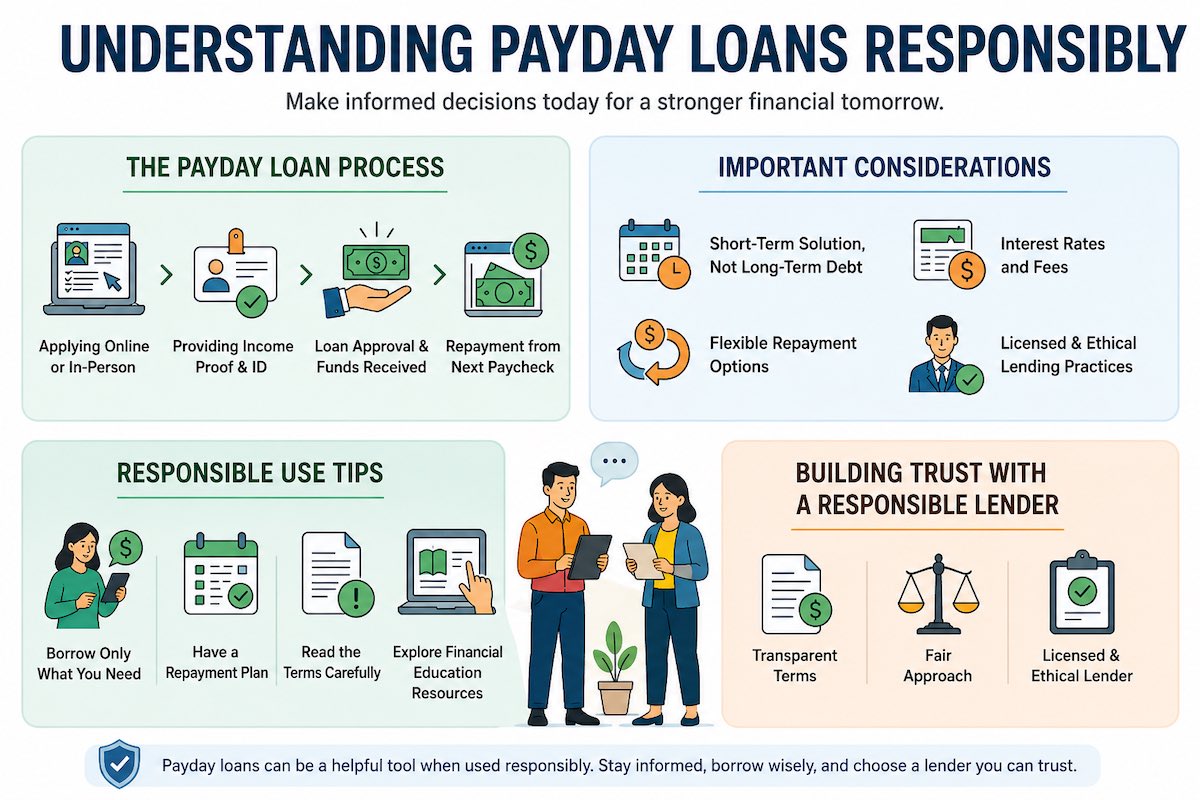 UNDERSTANDING PAYDAY LOANS RESPONSIBLY

Make informed decisions today for a stronger financial tomorrow.

THE PAYDAY LOAN PROCESS

Applying Online or In-Person

Providing Income Proof & ID

Loan Approval & Funds Received

Repayment from Next Paycheck

IMPORTANT CONSIDERATIONS

Short-Term Solution, Not Long-Term Debt

Interest Rates and Fees

Flexible Repayment Options

Licensed & Ethical Lending Practices

RESPONSIBLE USE TIPS

Borrow Only What You Need

Have a Repayment Plan

Read the Terms Carefully

Explore Financial Education Resources

BUILDING TRUST WITH A RESPONSIBLE LENDER

Transparent Terms

Fair Approach

Licensed & Ethical Lender

Payday loans can be a helpful tool when used responsibly. Stay informed, borrow wisely, and choose a lender you can trust.